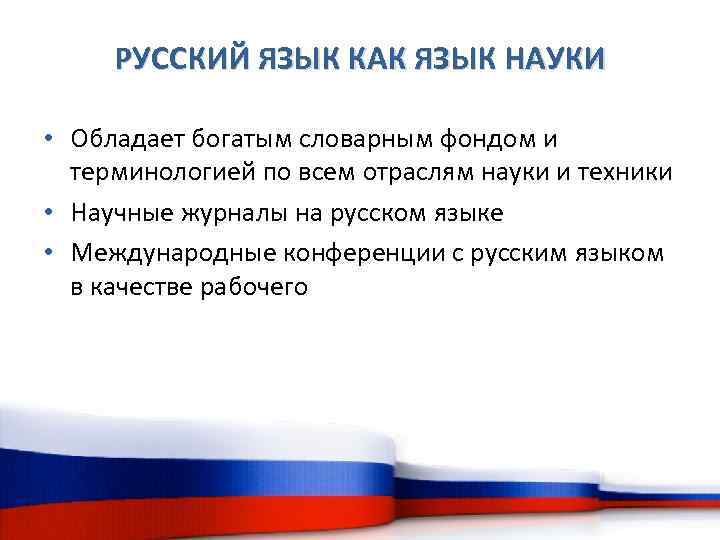 РУССКИЙ ЯЗЫК КАК ЯЗЫК НАУКИ

• Обладает богатым словарным фондом и терминологией по всем отраслям науки и техники
• Научные журналы на русском языке
• Международные конференции с русским языком в качестве рабочего